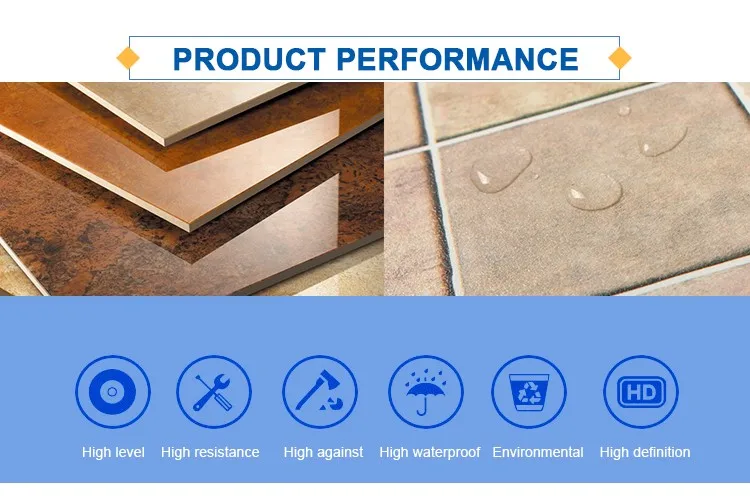 PRODUCT PERFORMANCE

HD

High level High resistance High against High waterproof Environmental High definition